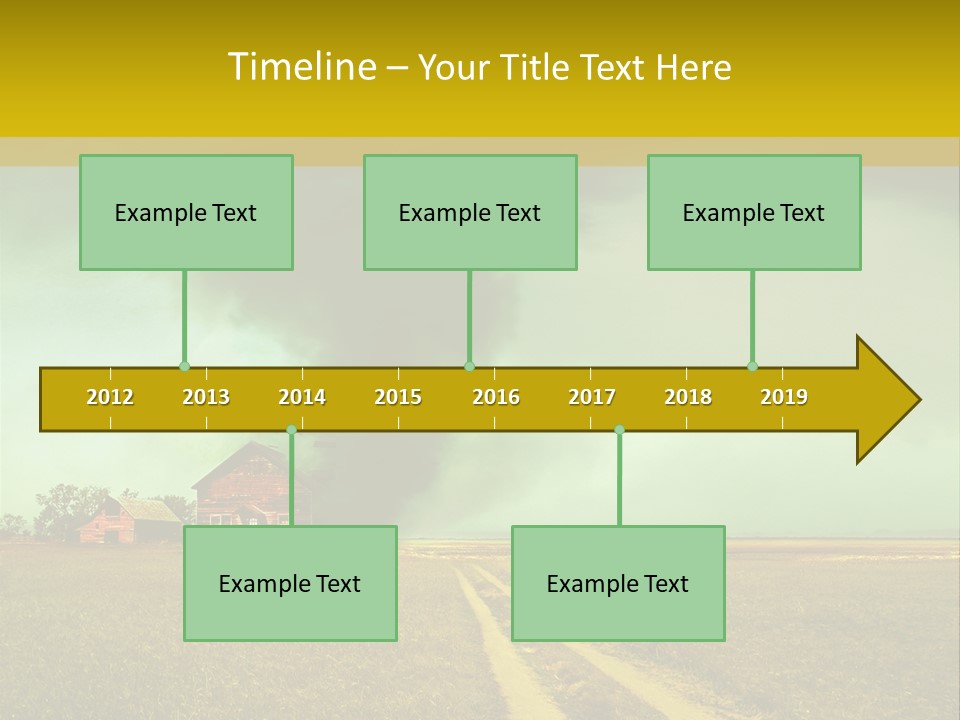 Timeline – Your Title Text Here

Example Text

Example Text

Example Text

2012 2013 2014 2015 2016 2017 2018 2019

Example Text

Example Text